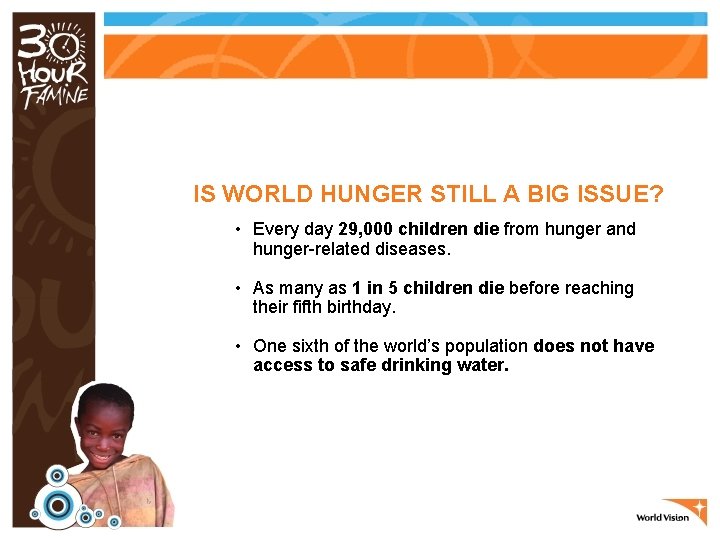 30 HOUR FAMINE

IS WORLD HUNGER STILL A BIG ISSUE?

• Every day 29,000 children die from hunger and hunger-related diseases.

• As many as 1 in 5 children die before reaching their fifth birthday.

• One sixth of the world's population does not have access to safe drinking water.

World Vision